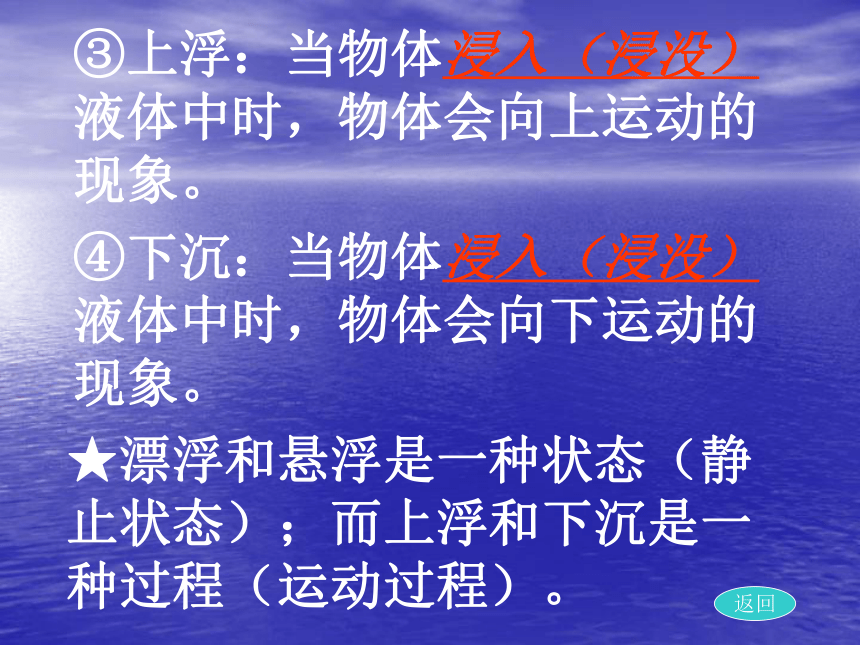 ③上浮：当物体浸入（浸没）液体中时，物体会向上运动的现象。

④下沉：当物体浸入（浸没）液体中时，物体会向下运动的现象。

★漂浮和悬浮是一种状态（静止状态）；而上浮和下沉是一种过程（运动过程）。

返回